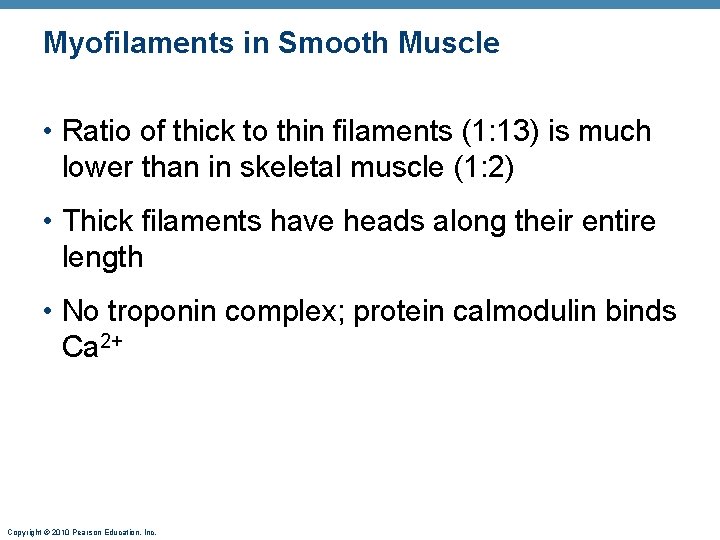 Myofilaments in Smooth Muscle

• Ratio of thick to thin filaments (1:13) is much lower than in skeletal muscle (1:2)

• Thick filaments have heads along their entire length

• No troponin complex; protein calmodulin binds $Ca^{2+}$

Copyright © 2010 Pearson Education, Inc.